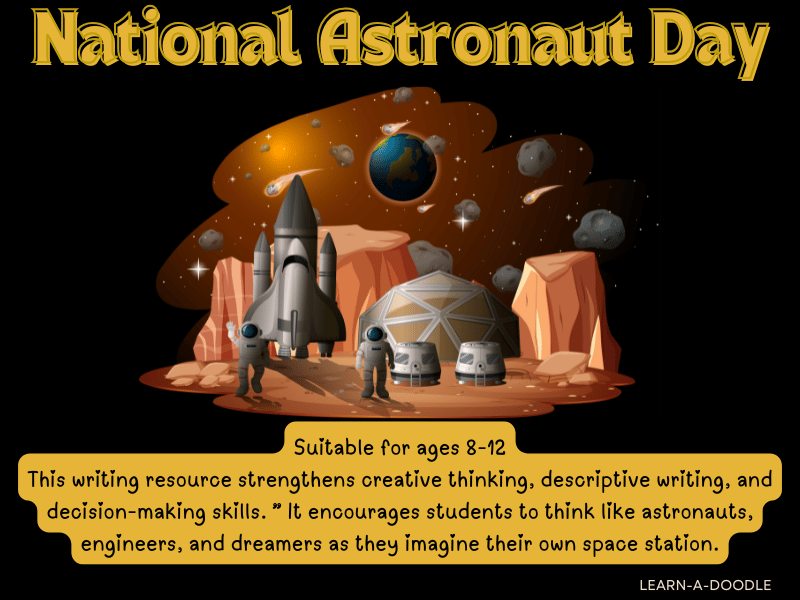 National Astronaut Day

Suitable for ages 8-12
This writing resource strengthens creative thinking, descriptive writing, and decision-making skills. " It encourages students to think like astronauts, engineers, and dreamers as they imagine their own space station.

LEARN-A-DOODLE